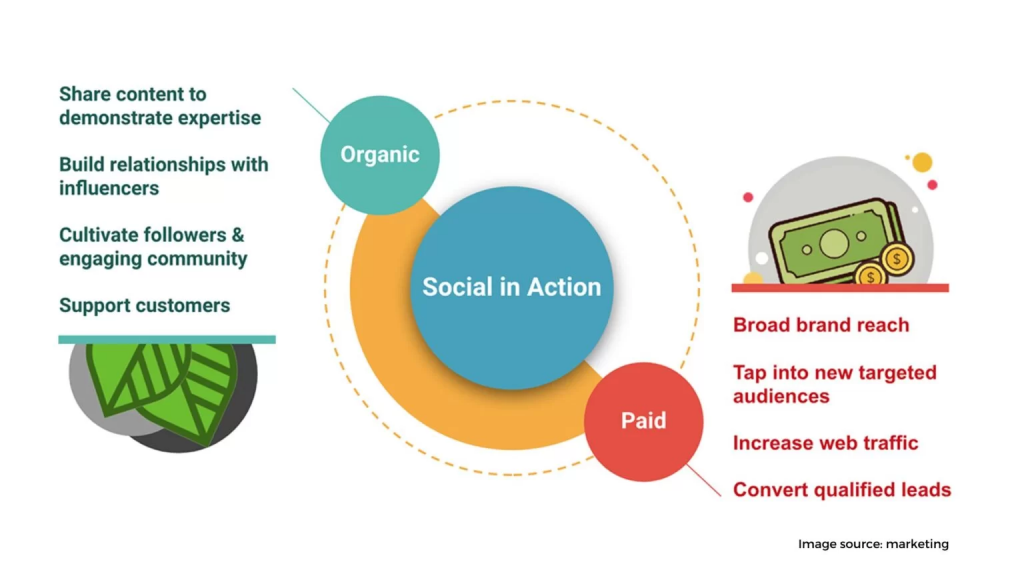 Share content to demonstrate expertise

Build relationships with influencers

Cultivate followers & engaging community

Support customers

Organic

Social in Action

Paid

$

$

Broad brand reach

Tap into new targeted audiences

Increase web traffic

Convert qualified leads

Image source: marketing